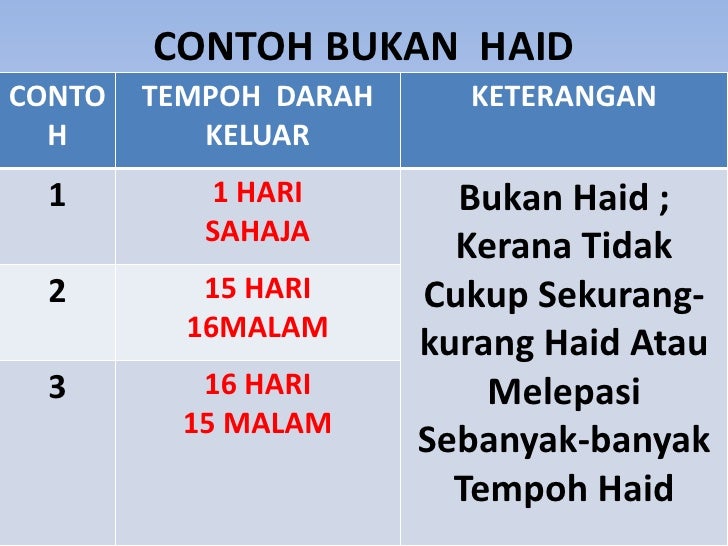 CONTOH BUKAN HAID

| CONTOH | TEMPOH DARAH KELUAR | KETERANGAN |
|---|---|---|
| 1 | 1 HARI SAHAJA | Bukan Haid ; Kerana Tidak Cukup Sekurang-kurang Haid Atau Melepasi Sebanyak-banyak Tempoh Haid |
| 2 | 15 HARI 16MALAM | |
| 3 | 16 HARI 15 MALAM | |